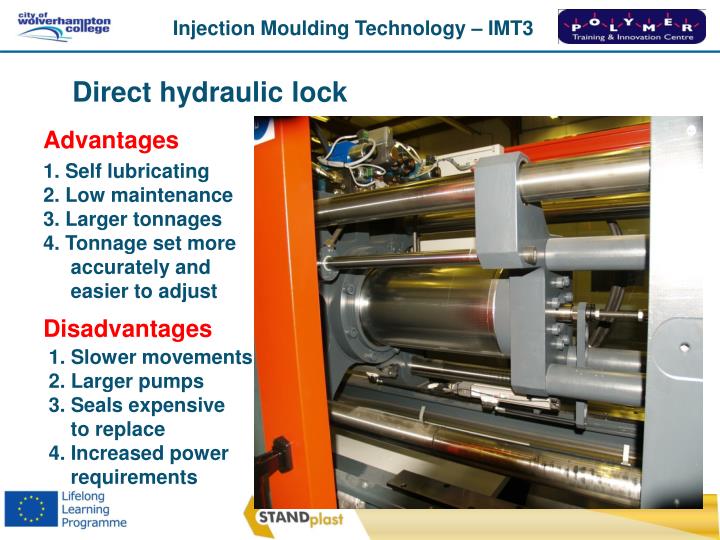 city of wolverhampton college

Injection Moulding Technology – IMT3

POLYMER
Training & Innovation Centre

Direct hydraulic lock

Advantages
1. Self lubricating
2. Low maintenance
3. Larger tonnages
4. Tonnage set more accurately and easier to adjust

Disadvantages
1. Slower movements
2. Larger pumps
3. Seals expensive to replace
4. Increased power requirements

Lifelong Learning Programme

STANDplast